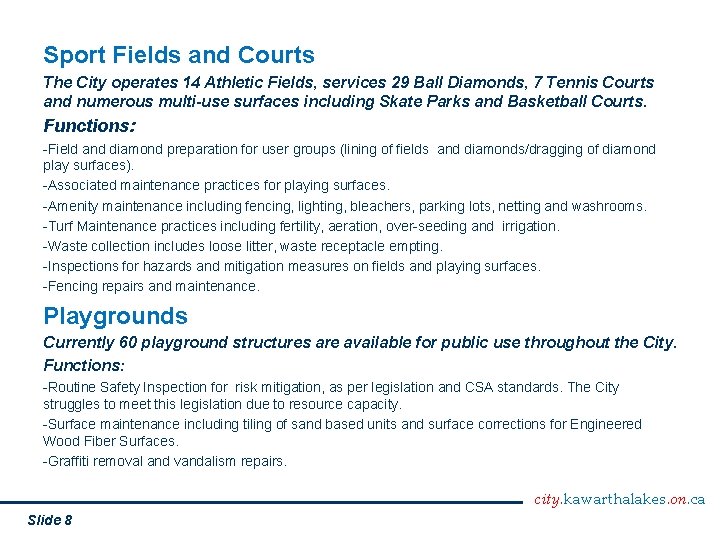 Sport Fields and Courts

The City operates 14 Athletic Fields, services 29 Ball Diamonds, 7 Tennis Courts and numerous multi-use surfaces including Skate Parks and Basketball Courts.

Functions:

-Field and diamond preparation for user groups (lining of fields and diamonds/dragging of diamond play surfaces).

-Associated maintenance practices for playing surfaces.

-Amenity maintenance including fencing, lighting, bleachers, parking lots, netting and washrooms.

-Turf Maintenance practices including fertility, aeration, over-seeding and irrigation.

-Waste collection includes loose litter, waste receptacle empting.

-Inspections for hazards and mitigation measures on fields and playing surfaces.

-Fencing repairs and maintenance.

Playgrounds

Currently 60 playground structures are available for public use throughout the City.

Functions:

-Routine Safety Inspection for risk mitigation, as per legislation and CSA standards. The City struggles to meet this legislation due to resource capacity.

-Surface maintenance including tiling of sand based units and surface corrections for Engineered Wood Fiber Surfaces.

-Graffiti removal and vandalism repairs.

city.kawarthalakes.on.ca

Slide 8